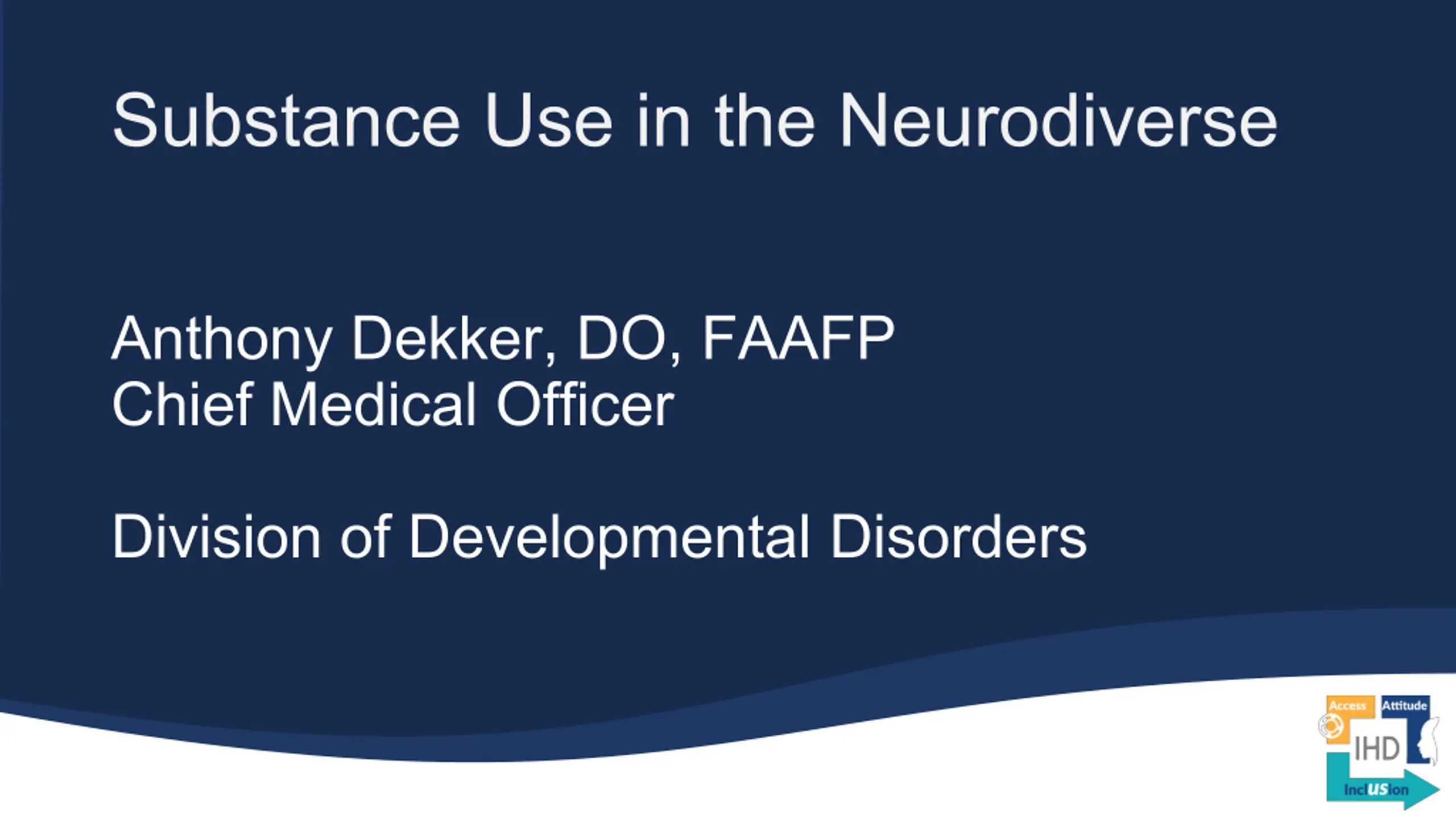 Substance Use in the Neurodiverse

Anthony Dekker, DO, FAAFP
Chief Medical Officer

Division of Developmental Disorders

Access
Attitude
IHD
InclUSion